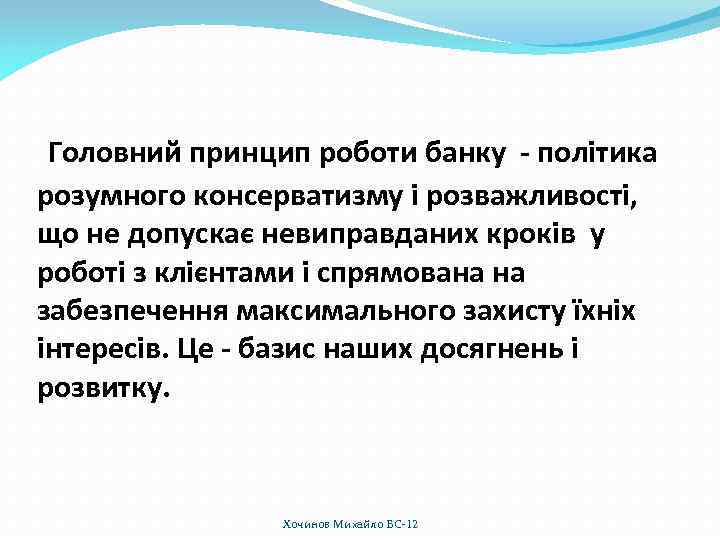 Головний принцип роботи банку - політика розумного консерватизму і розважливості, що не допускає невиправданих кроків у роботі з клієнтами і спрямована на забезпечення максимального захисту їхніх інтересів. Це - базис наших досягнень і розвитку.

Хочинов Михайло БС-12